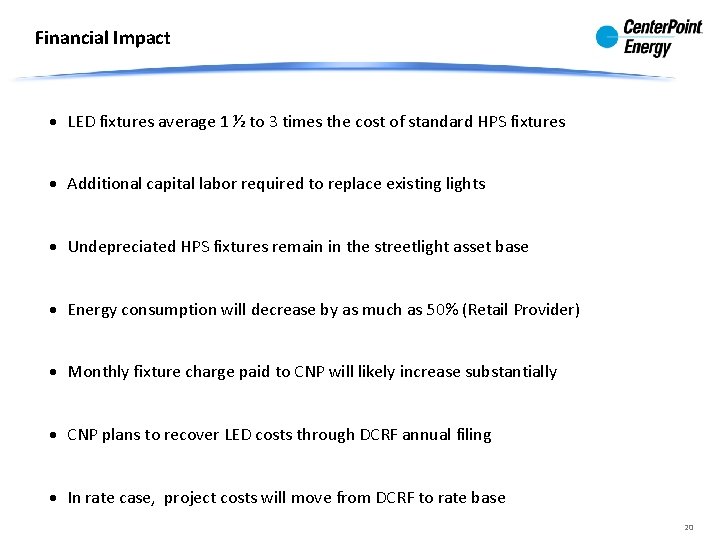 Financial Impact

CenterPoint Energy

• LED fixtures average 1 ½ to 3 times the cost of standard HPS fixtures

• Additional capital labor required to replace existing lights

• Undepreciated HPS fixtures remain in the streetlight asset base

• Energy consumption will decrease by as much as 50% (Retail Provider)

• Monthly fixture charge paid to CNP will likely increase substantially

• CNP plans to recover LED costs through DCRF annual filing

• In rate case, project costs will move from DCRF to rate base

20